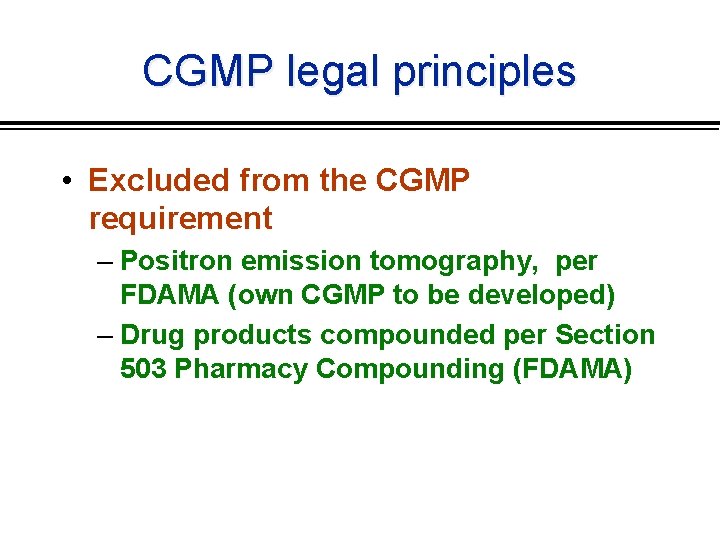 CGMP legal principles

• Excluded from the CGMP requirement

– Positron emission tomography, per FDAMA (own CGMP to be developed)

– Drug products compounded per Section 503 Pharmacy Compounding (FDAMA)